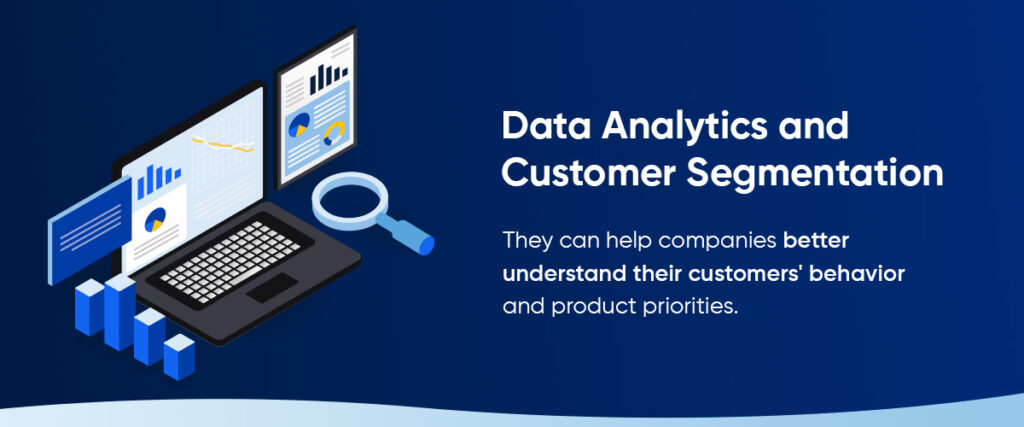 Data Analytics and Customer Segmentation

They can help companies better understand their customers' behavior and product priorities.